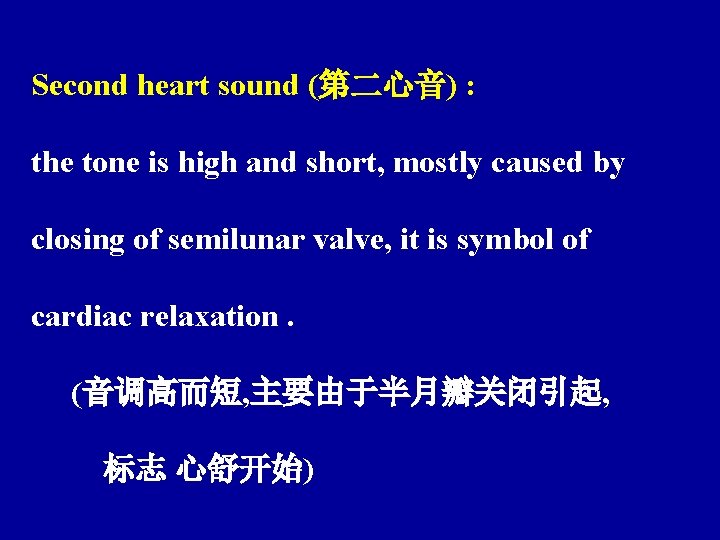 Second heart sound (第二心音) :

the tone is high and short, mostly caused by closing of semilunar valve, it is symbol of cardiac relaxation .

(音调高而短,主要由于半月瓣关闭引起,

标志 心舒开始)